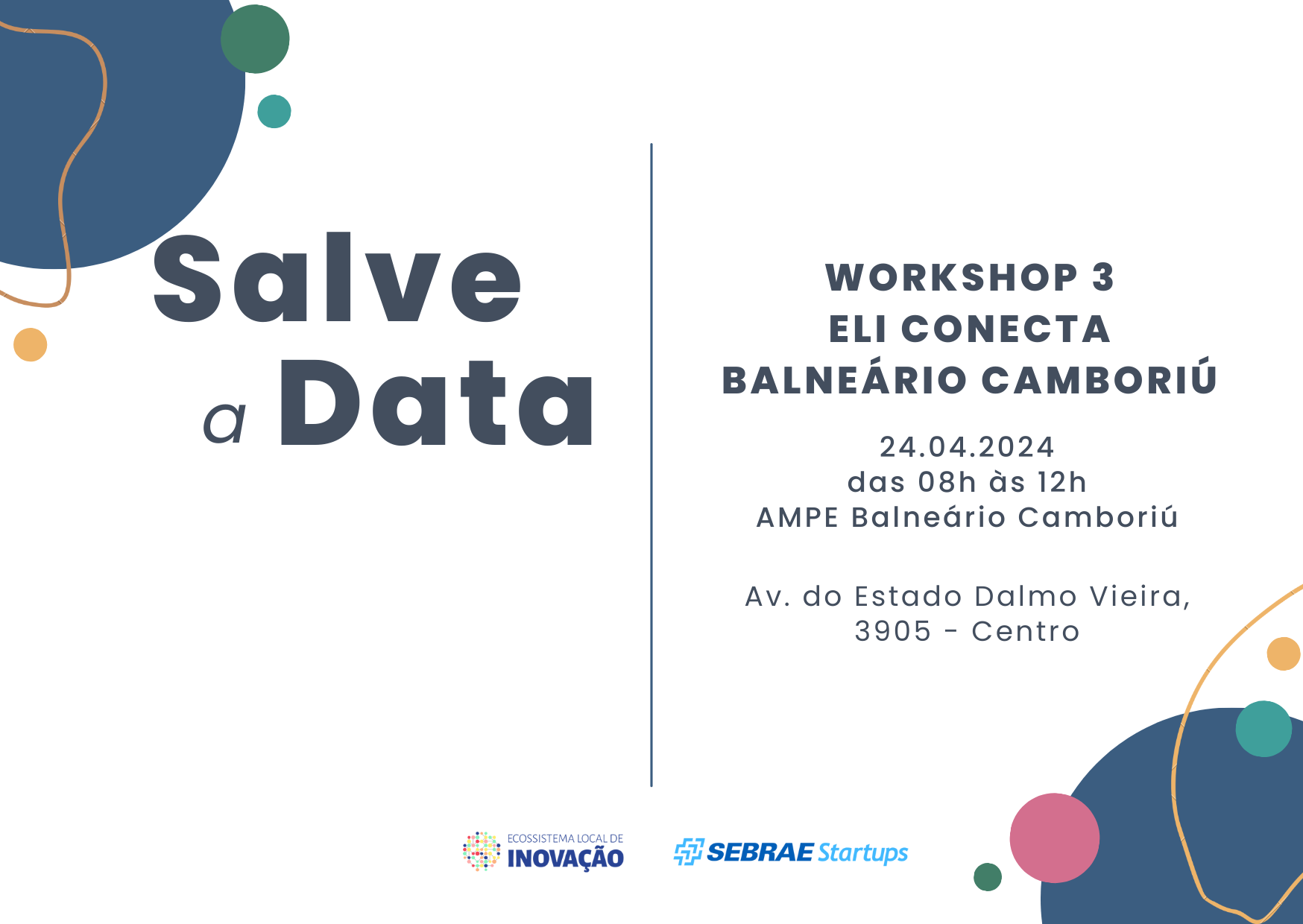 Salve a Data

WORKSHOP 3
ELI CONECTA
BALNEÁRIO CAMBORIÚ

24.04.2024
das 08h às 12h
AMPE Balneário Camboriú

Av. do Estado Dalmo Vieira, 3905 - Centro

ECOSSISTEMA LOCAL DE INOVAÇÃO

SEBRAE Startups